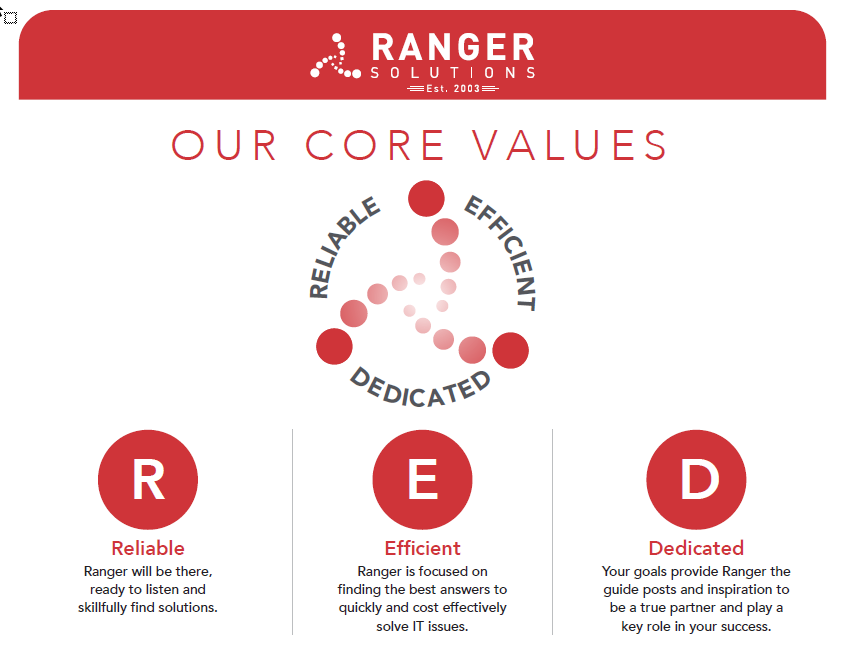 RANGER
SOLUTIONS
Est. 2003

OUR CORE VALUES

RELIABLE
EFFICIENT
DEDICATED

R
Reliable
Ranger will be there, ready to listen and skillfully find solutions.

E
Efficient
Ranger is focused on finding the best answers to quickly and cost effectively solve IT issues.

D
Dedicated
Your goals provide Ranger the guide posts and inspiration to be a true partner and play a key role in your success.